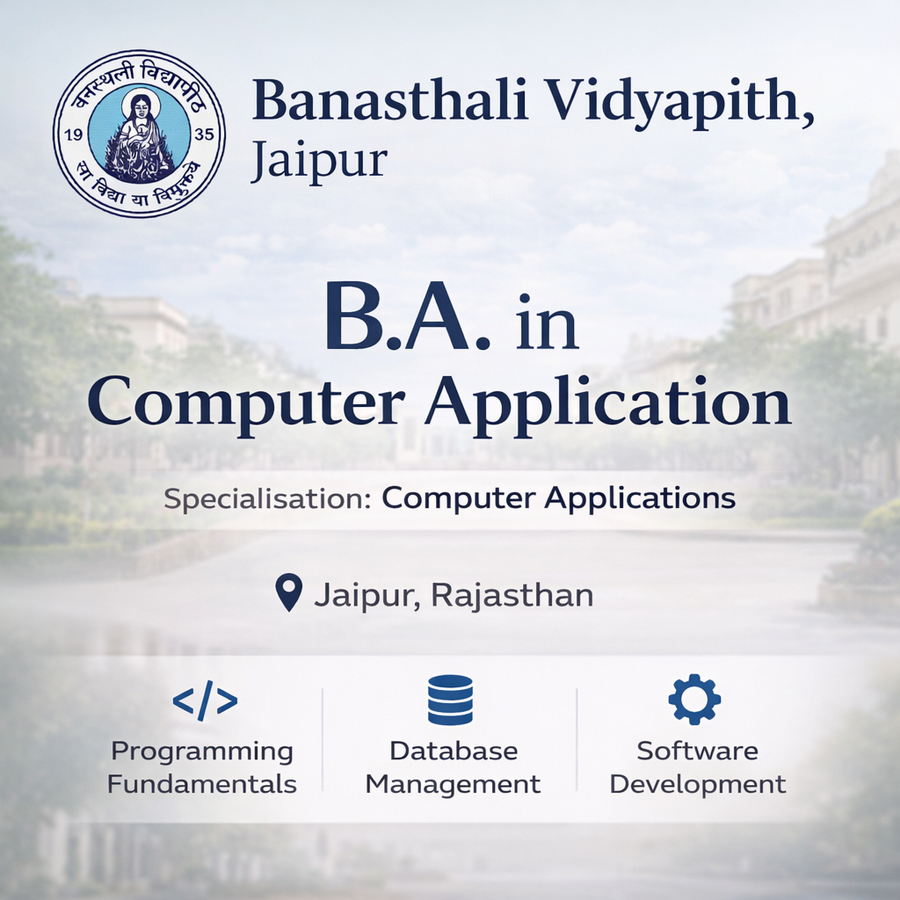 वनस्थली विद्यापीठ
19 35
सा विद्या या विमुक्तये

Banasthali Vidyapith, Jaipur

B.A. in Computer Application

Specialisation: Computer Applications

Jaipur, Rajasthan

</>
Programming Fundamentals

Database Management

Software Development